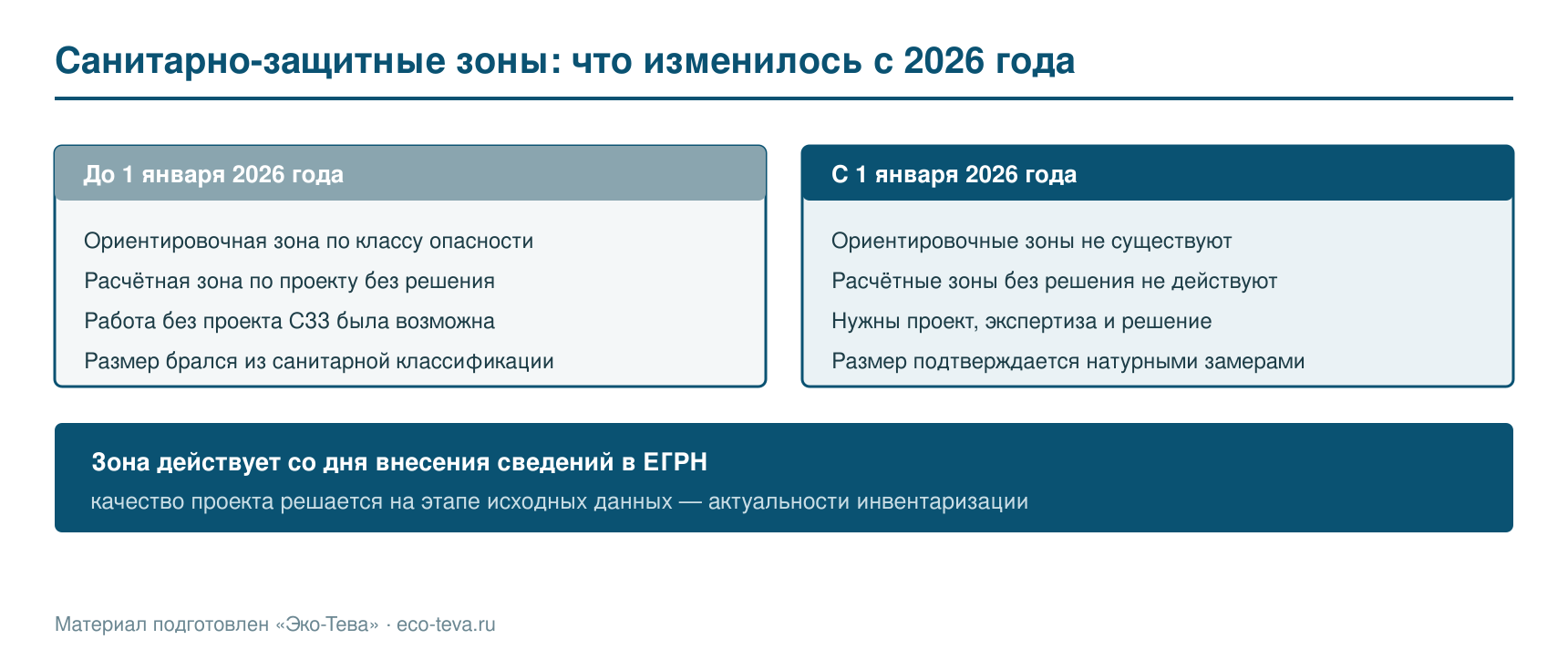 Санитарно-защитные зоны: что изменилось с 2026 года

До 1 января 2026 года

Ориентировочная зона по классу опасности

Расчётная зона по проекту без решения

Работа без проекта СЗЗ была возможна

Размер брался из санитарной классификации

С 1 января 2026 года

Ориентировочные зоны не существуют

Расчётные зоны без решения не действуют

Нужны проект, экспертиза и решение

Размер подтверждается натурными замерами

Зона действует со дня внесения сведений в ЕГРН

качество проекта решается на этапе исходных данных — актуальности инвентаризации

Материал подготовлен «Эко-Тева» · eco-teva.ru